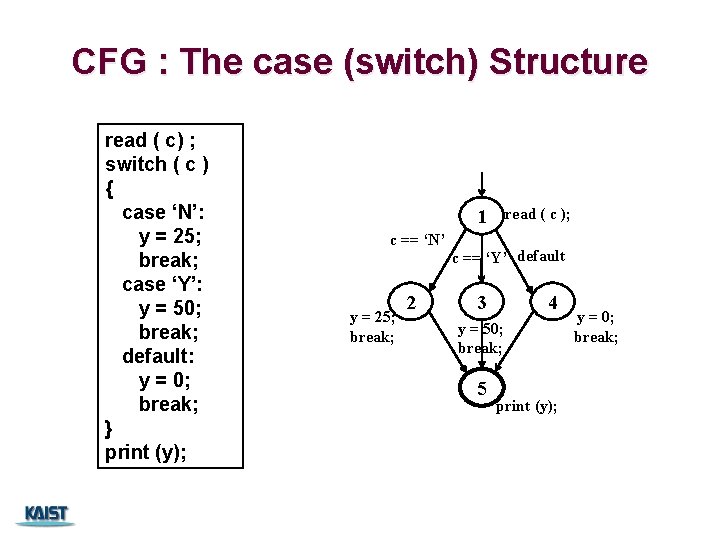 CFG : The case (switch) Structure

read ( c) ;
switch ( c )
{
case ‘N’:
y = 25;
break;
case ‘Y’:
y = 50;
break;
default:
y = 0;
break;
}
print (y);

1 read ( c );
c == ‘N’
c == ‘Y’
default
2
3
4
y = 25;
break;
y = 50;
break;
y = 0;
break;
5
print (y);

KAIST